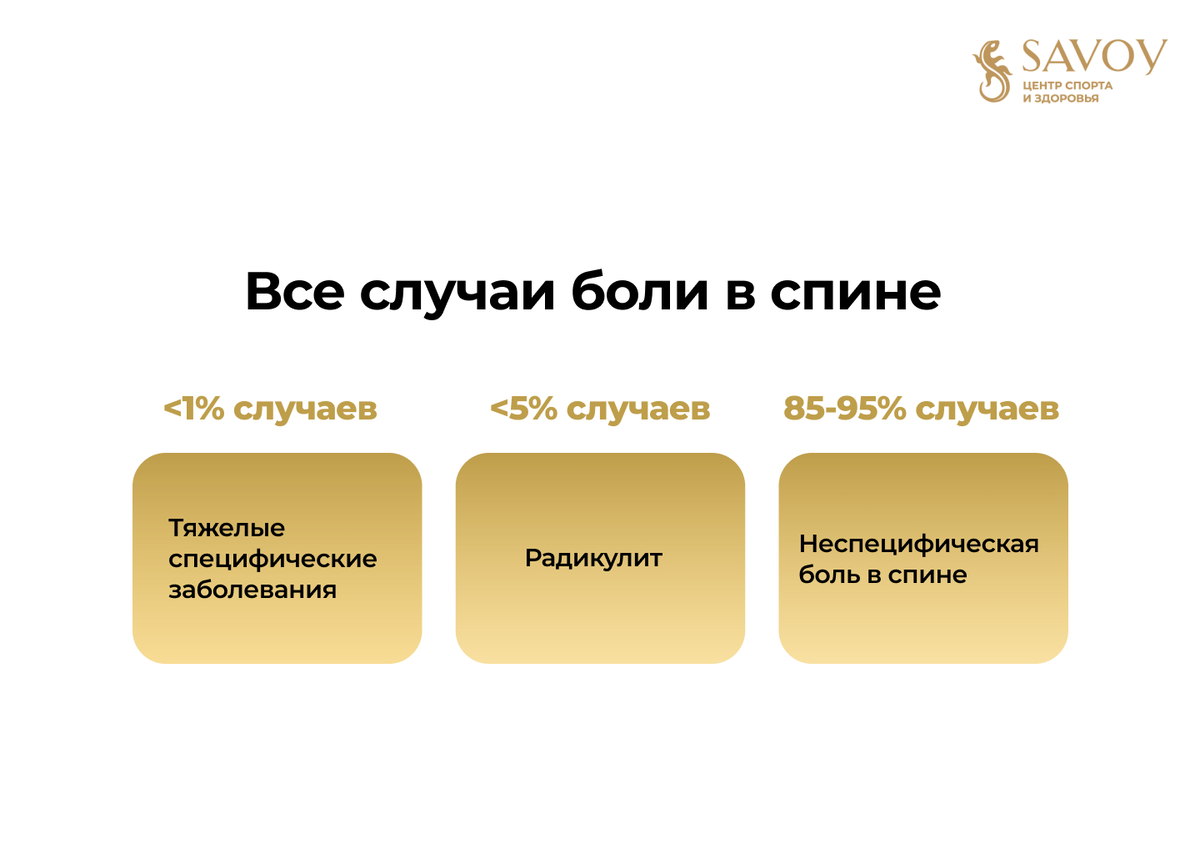 SAVOY
ЦЕНТР СПОРТА И ЗДОРОВЬЯ

Все случаи боли в спине

<1% случаев

Тяжелые специфические заболевания

<5% случаев

Радикулит

85-95% случаев

Неспецифическая боль в спине